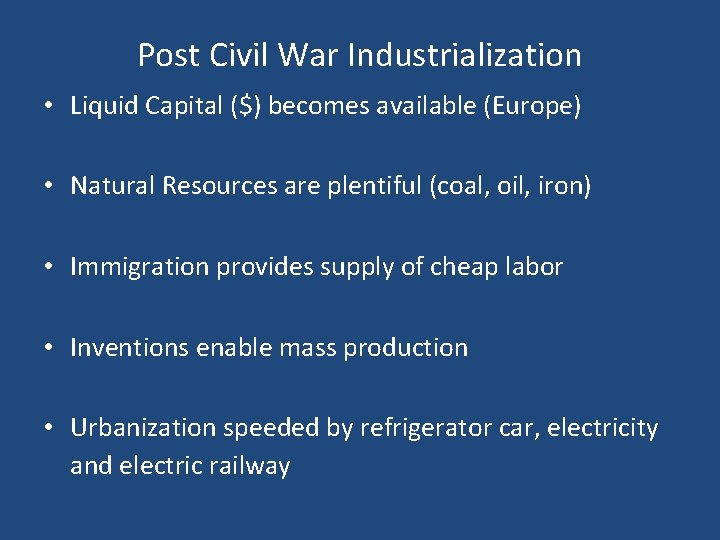 Post Civil War Industrialization

• Liquid Capital (\$) becomes available (Europe)

• Natural Resources are plentiful (coal, oil, iron)

• Immigration provides supply of cheap labor

• Inventions enable mass production

• Urbanization speeded by refrigerator car, electricity and electric railway